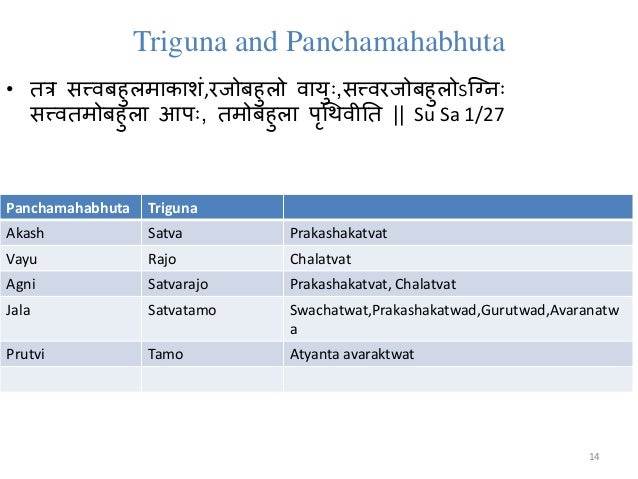 Triguna and Panchamahabhuta

• तत्र सत्त्वबहुलमाकाशं,रजोबहुलो वायुः,सत्त्वरजोबहुलोऽग्निः सत्त्वतमोबहुला आपः, तमोबहुला पृथिवीति || Su Sa 1/27

| Panchamahabhuta | Triguna | |
|---|---|---|
| Akash | Satva | Prakashakatvat |
| Vayu | Rajo | Chalatvat |
| Agni | Satvarajo | Prakashakatvat, Chalatvat |
| Jala | Satvatamo | Swachatwat,Prakashakatwad,Gurutwad,Avaranatwa |
| Prutvi | Tamo | Atyanta avaraktwat |
| | | |

14